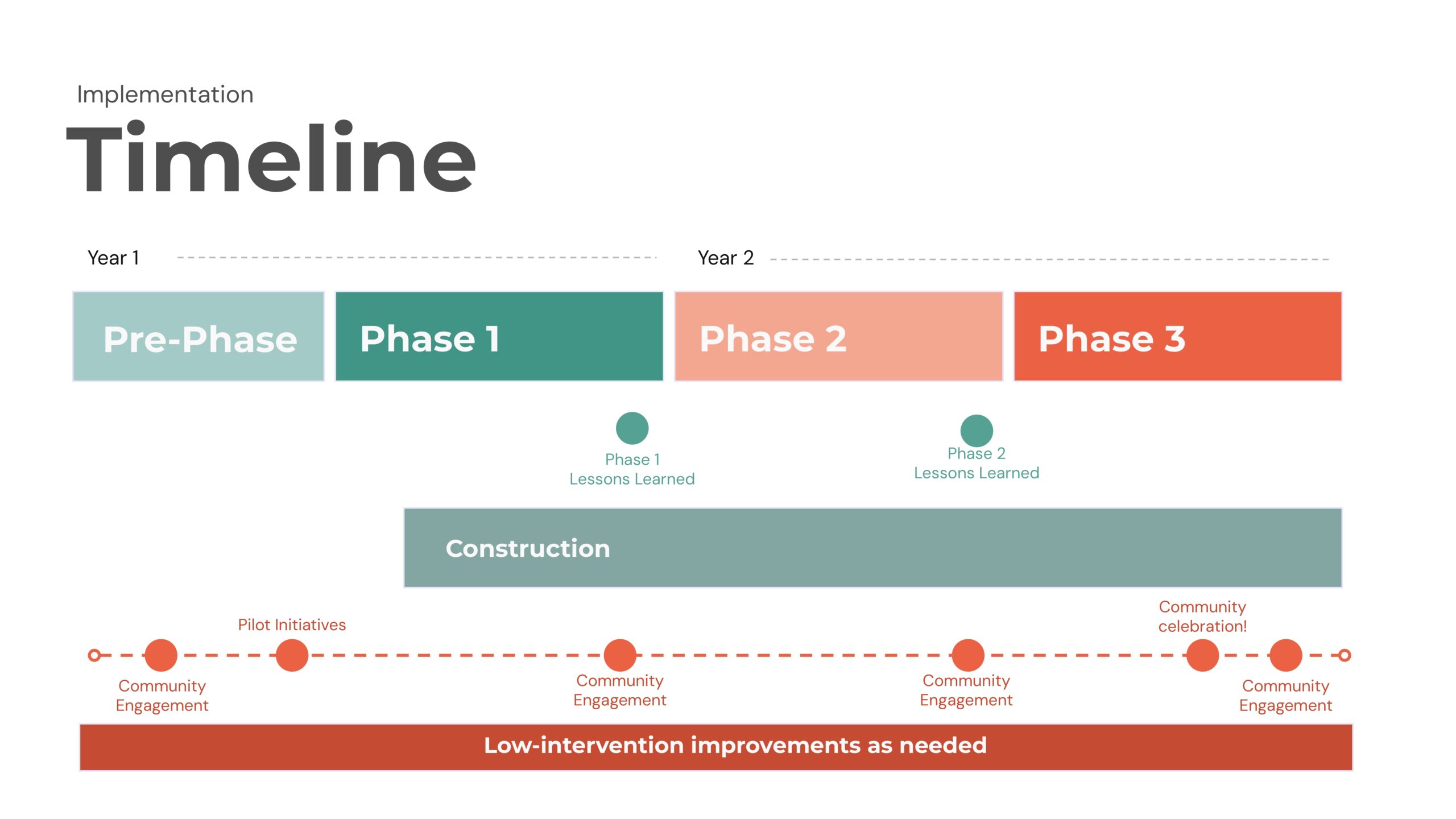 Implementation

Timeline

Year 1

Year 2

Pre-Phase

Phase 1

Phase 2

Phase 3

Phase 1 Lessons Learned

Phase 2 Lessons Learned

Construction

Pilot Initiatives

Community celebration!

Community Engagement

Community Engagement

Community Engagement

Community Engagement

Low-intervention improvements as needed